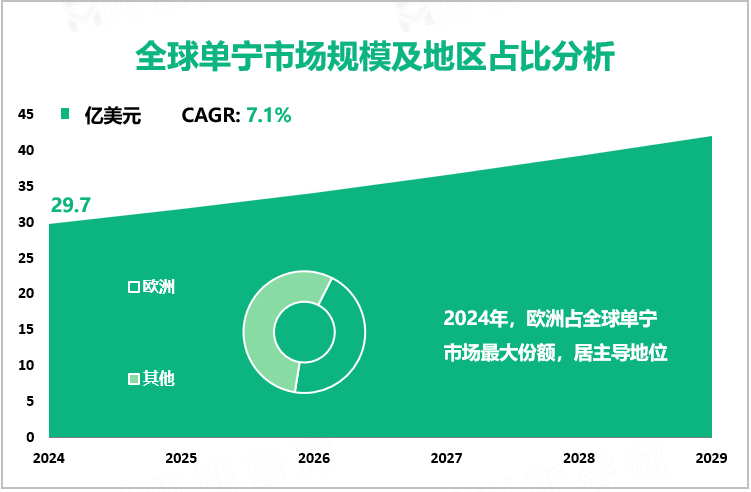 全球单宁市场规模及地区占比分析

亿美元 CAGR: 7.1%

45
40
35
30
25
20
15
10
5
0

29.7

欧洲

其他

2024年，欧洲占全球单宁市场最大份额，居主导地位

2024 2025 2026 2027 2028 2029